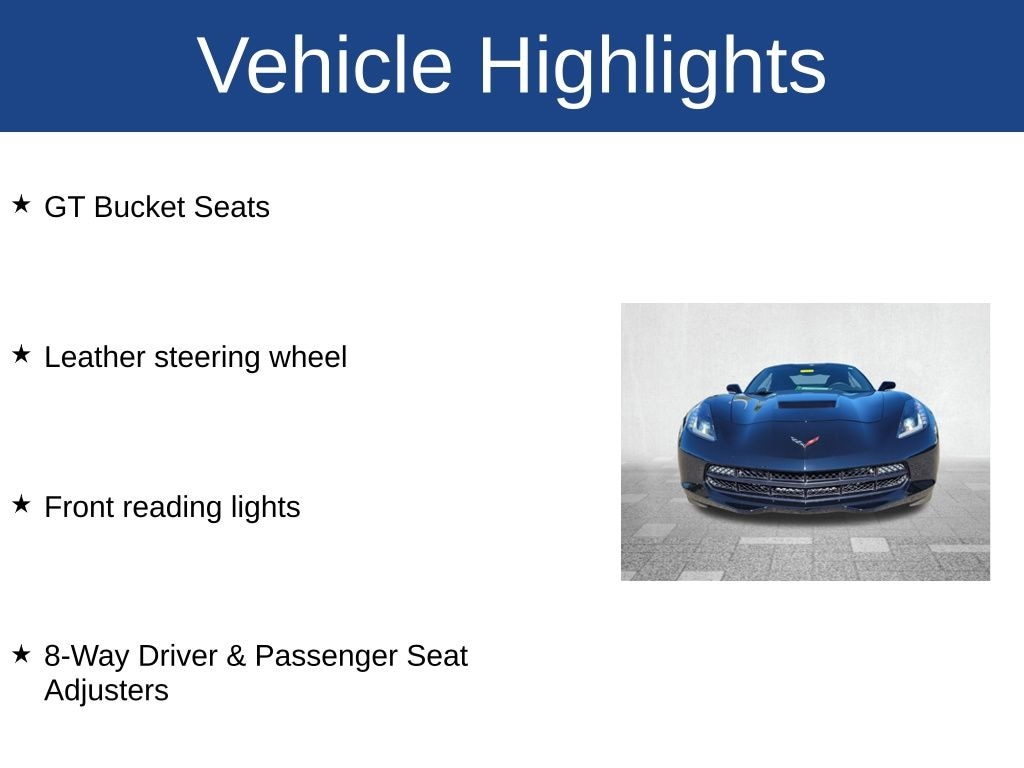 Vehicle Highlights

★ GT Bucket Seats

★ Leather steering wheel

★ Front reading lights

★ 8-Way Driver & Passenger Seat Adjusters